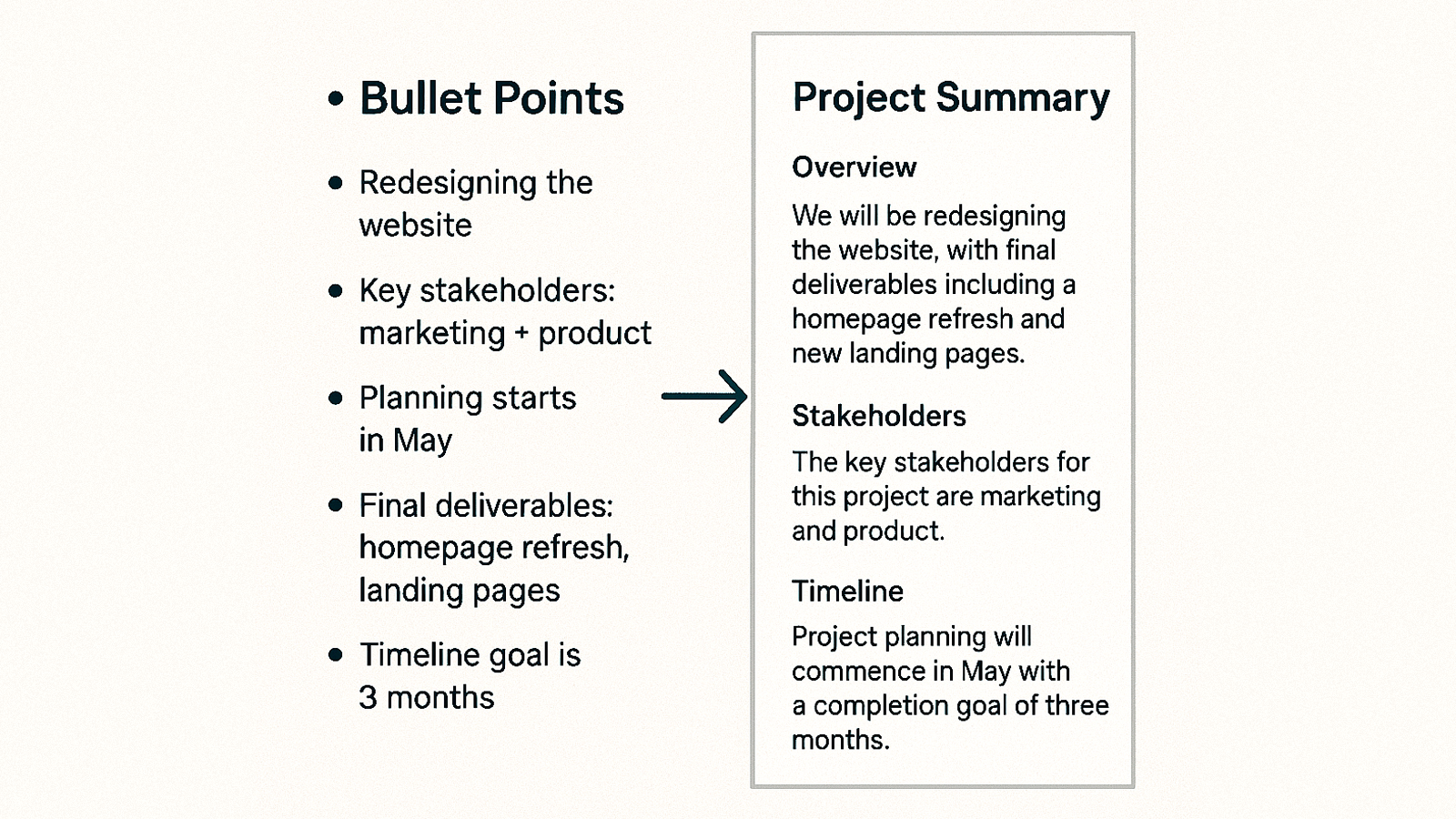 • Bullet Points

• Redesigning the website

• Key stakeholders: marketing + product

• Planning starts in May

• Final deliverables: homepage refresh, landing pages

• Timeline goal is 3 months

Project Summary

Overview

We will be redesigning the website, with final deliverables including a homepage refresh and new landing pages.

Stakeholders

The key stakeholders for this project are marketing and product.

Timeline

Project planning will commence in May with a completion goal of three months.